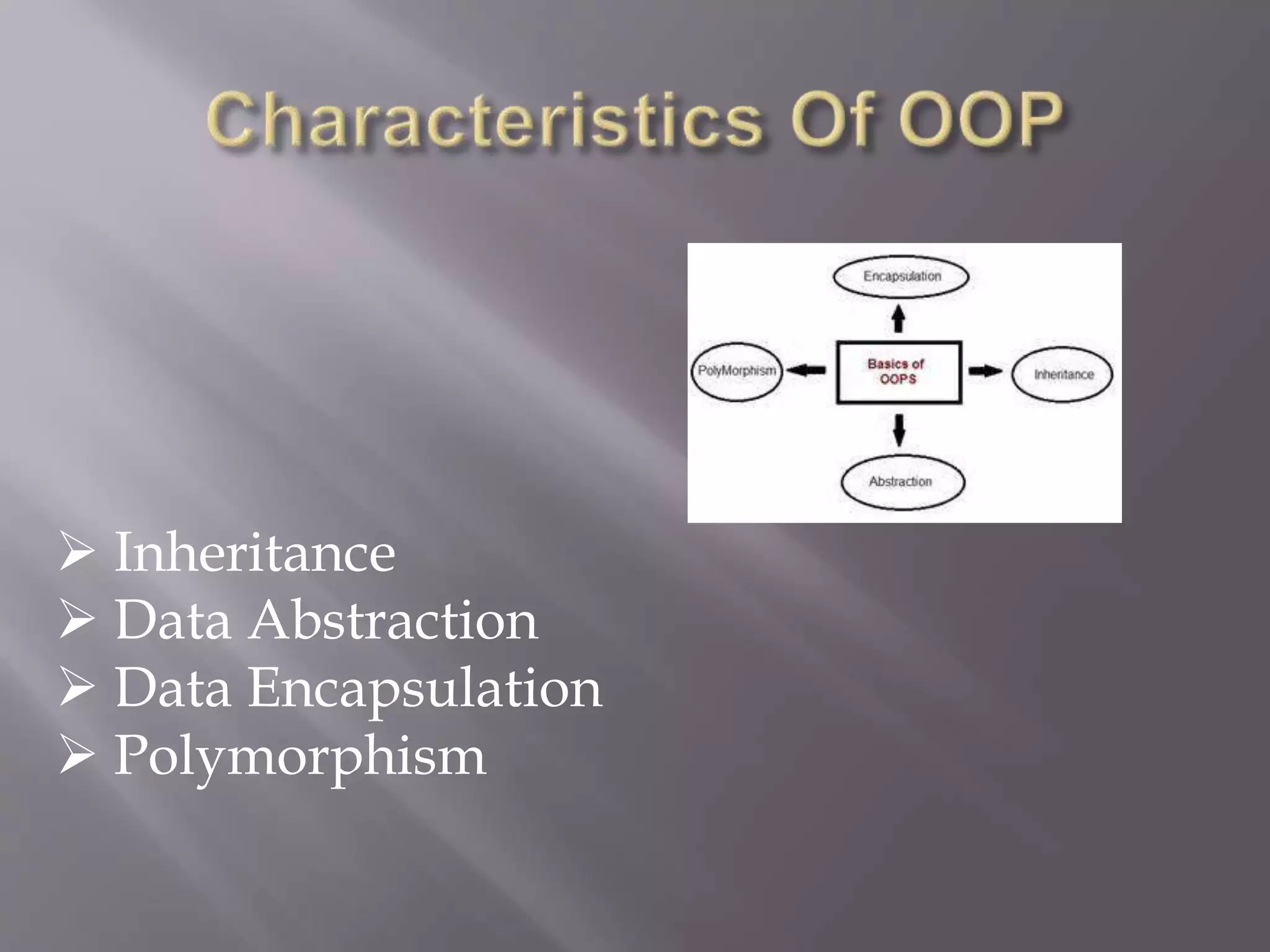 Characteristics Of OOP

Encapsulation

PolyMorphism

Basics of OOPS

Inheritance

Abstraction

➢ Inheritance
➢ Data Abstraction
➢ Data Encapsulation
➢ Polymorphism